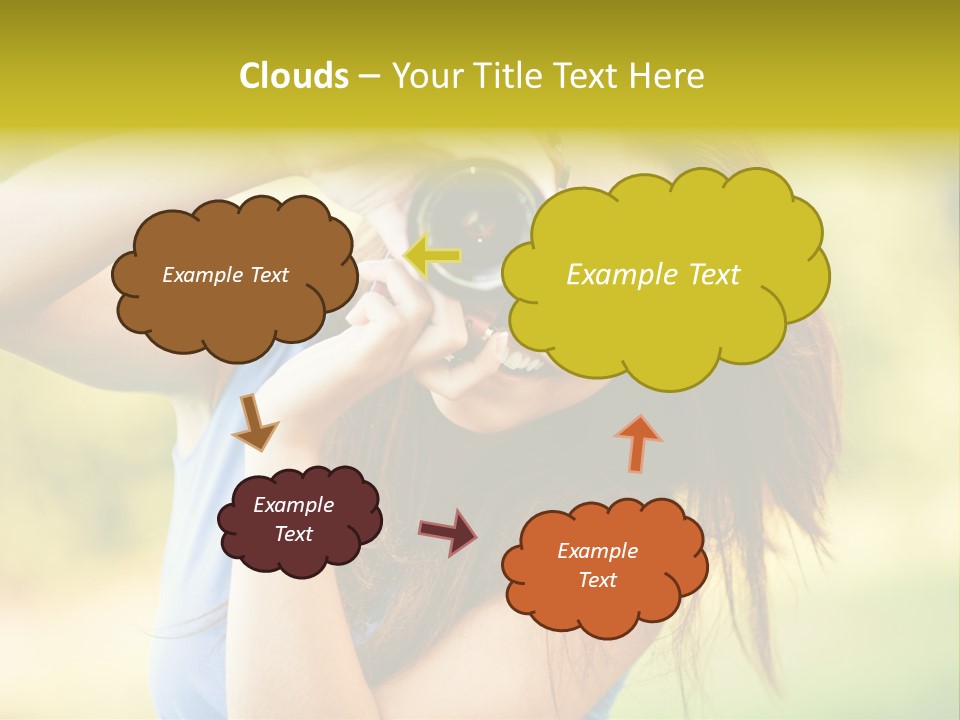 Clouds – Your Title Text Here

Example Text

Example Text

Example Text

Example Text